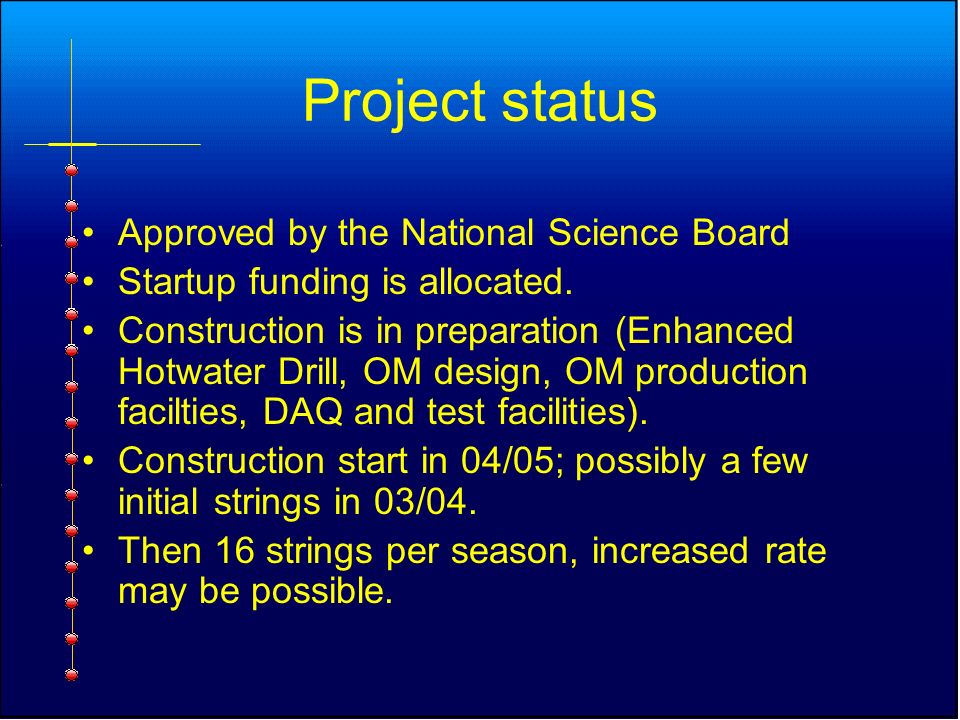 Project status

• Approved by the National Science Board
• Startup funding is allocated.
• Construction is in preparation (Enhanced Hotwater Drill, OM design, OM production facilties, DAQ and test facilities).
• Construction start in 04/05; possibly a few initial strings in 03/04.
• Then 16 strings per season, increased rate may be possible.